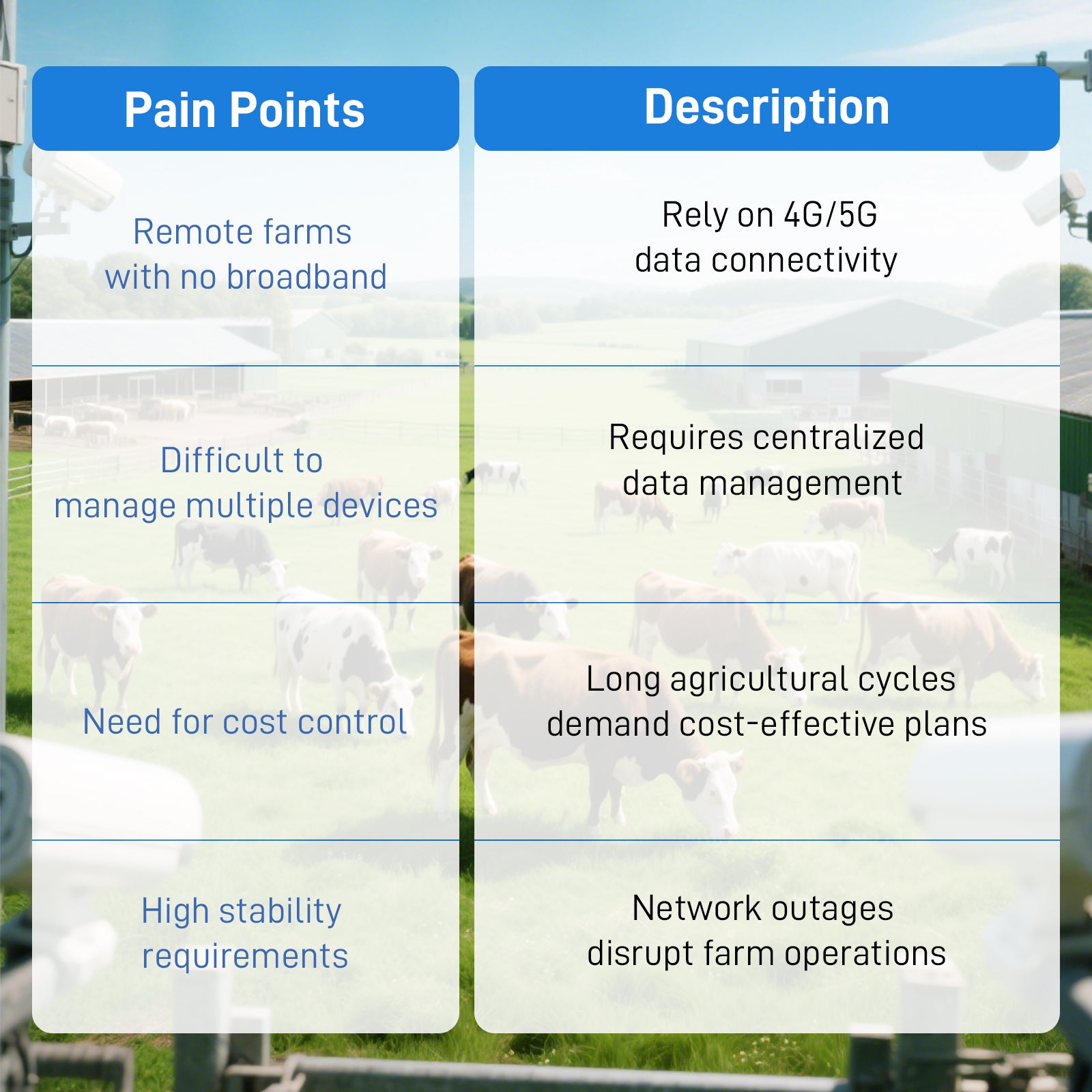 | Pain Points | Description |
|---|---|
| Remote farms with no broadband | Rely on 4G/5G data connectivity |
| Difficult to manage multiple devices | Requires centralized data management |
| Need for cost control | Long agricultural cycles demand cost-effective plans |
| High stability requirements | Network outages disrupt farm operations |